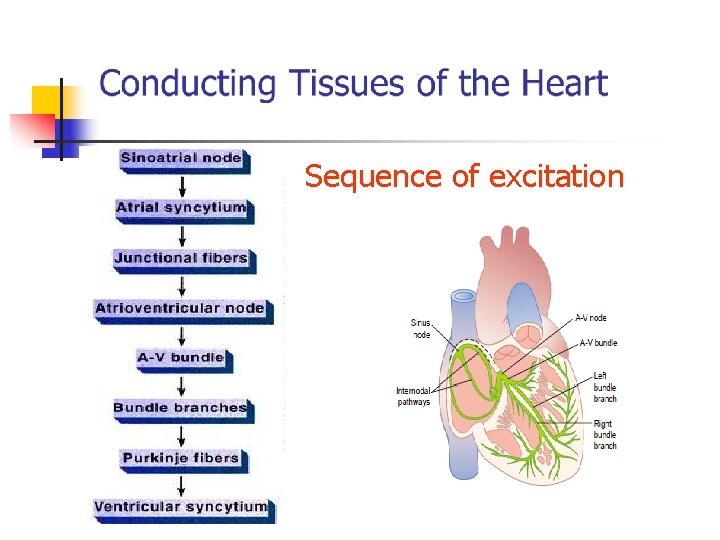 Conducting Tissues of the Heart

Sinoatrial node
Atrial syncytium
Junctional fibers
Atrioventricular node
A-V bundle
Bundle branches
Purkinje fibers
Ventricular syncytium

Sequence of excitation

Sinus node
Internodal pathways
A-V node
A-V bundle
Left bundle branch
Right bundle branch